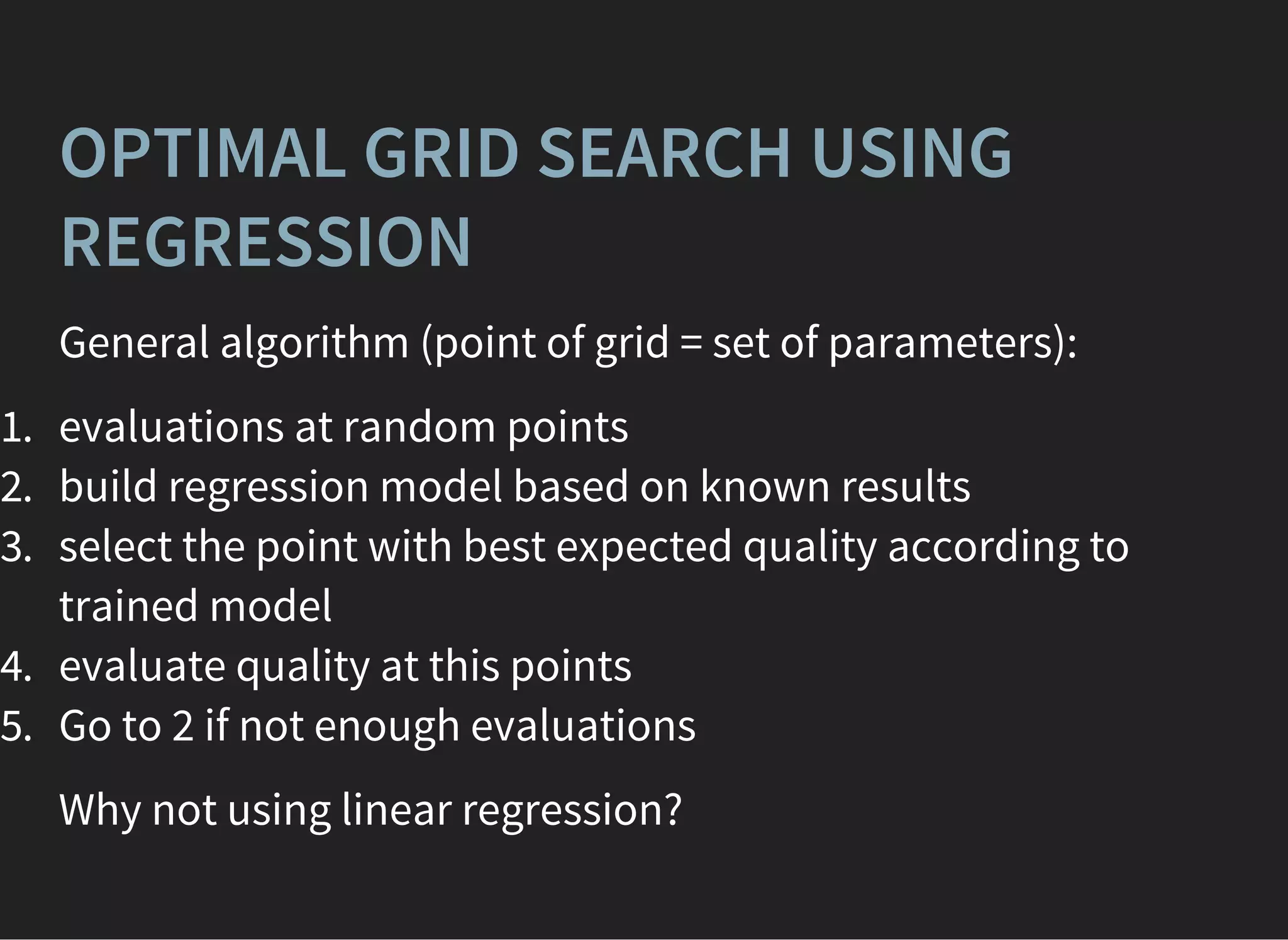 OPTIMAL GRID SEARCH USING REGRESSION

General algorithm (point of grid = set of parameters):

1. evaluations at random points
2. build regression model based on known results
3. select the point with best expected quality according to trained model
4. evaluate quality at this points
5. Go to 2 if not enough evaluations

Why not using linear regression?